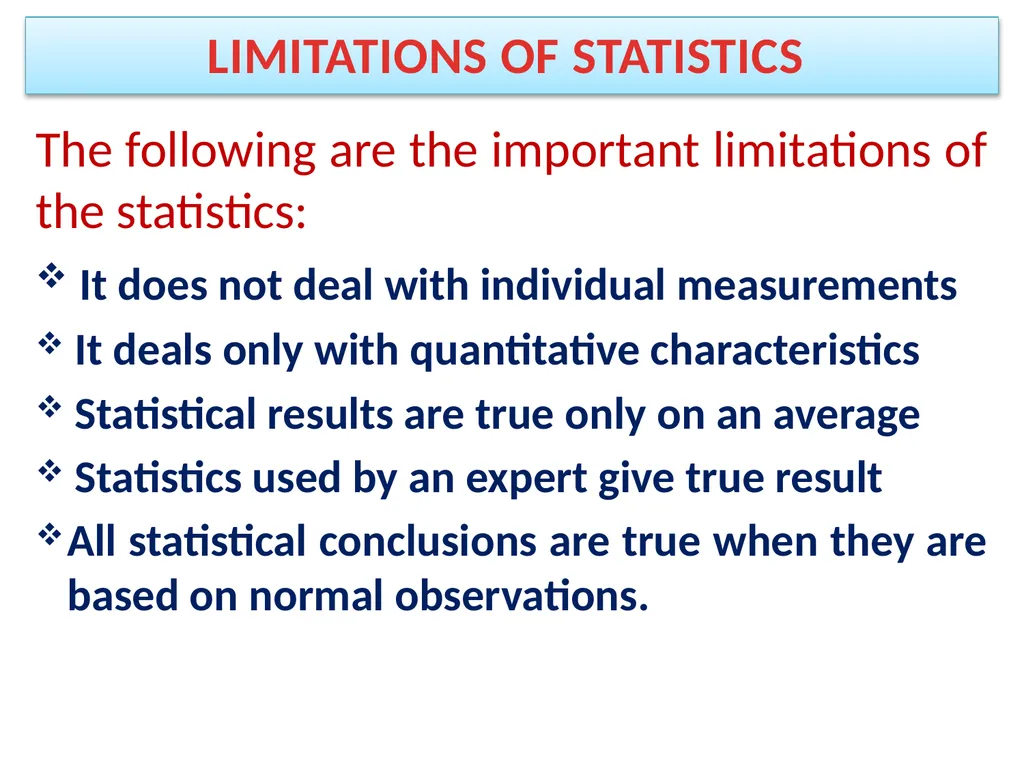 LIMITATIONS OF STATISTICS

The following are the important limitations of the statistics:

❖ It does not deal with individual measurements
❖ It deals only with quantitative characteristics
❖ Statistical results are true only on an average
❖ Statistics used by an expert give true result
❖ All statistical conclusions are true when they are based on normal observations.